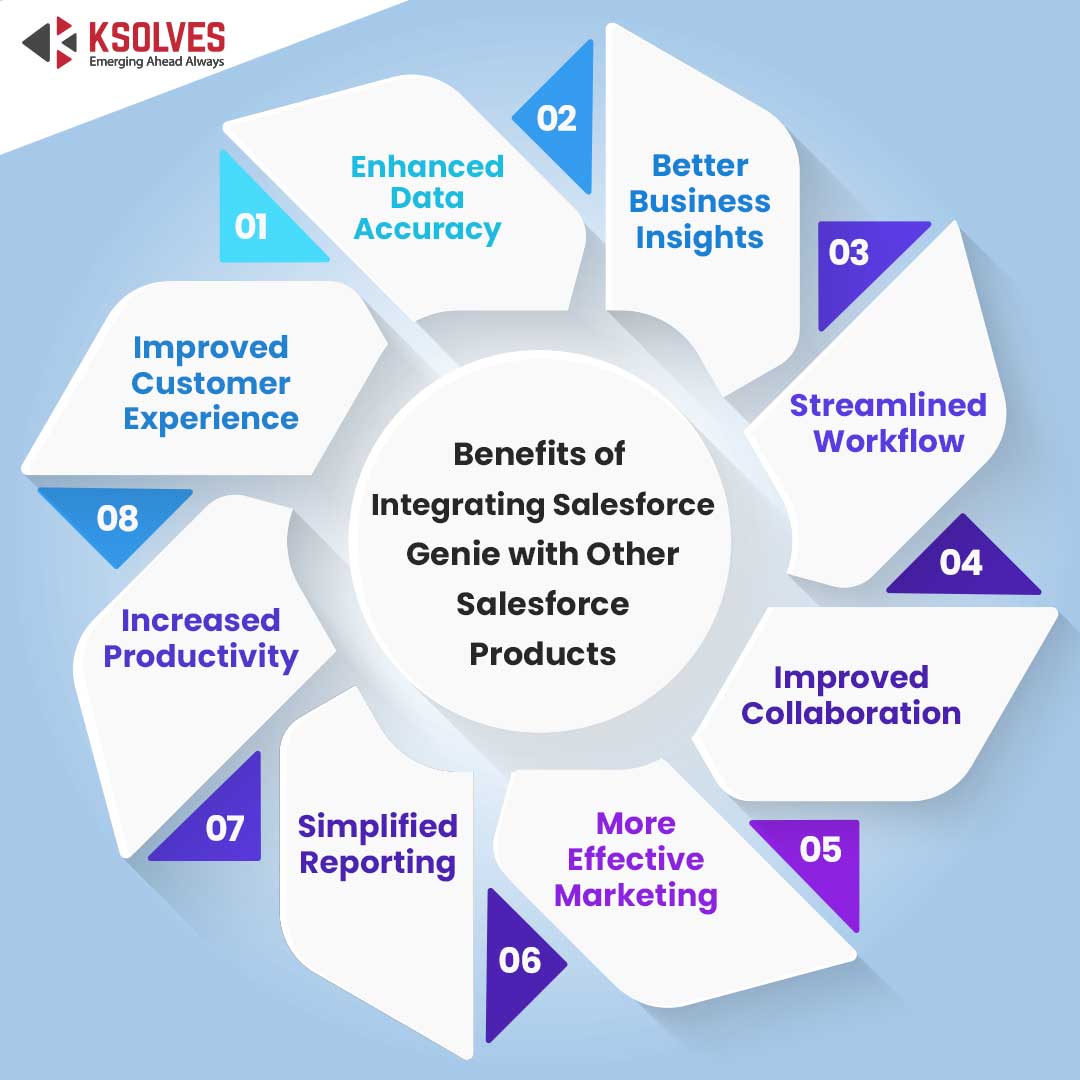 KSOLVES
Emerging Ahead Always

Benefits of Integrating Salesforce Genie with Other Salesforce Products

01
Enhanced Data Accuracy

02
Better Business Insights

03
Streamlined Workflow

04
Improved Collaboration

05
More Effective Marketing

06
Simplified Reporting

07
Increased Productivity

08
Improved Customer Experience